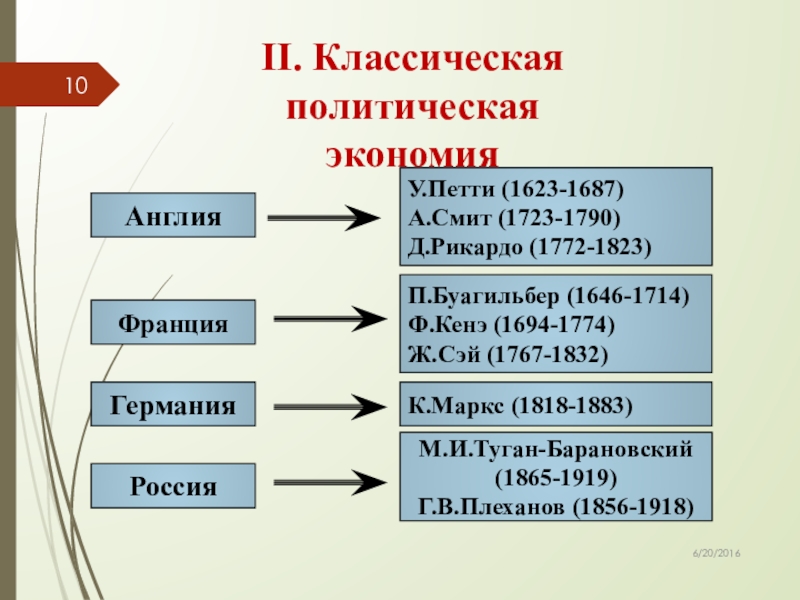 10

II. Классическая политическая экономия

Англия

У.Петти (1623-1687)
А.Смит (1723-1790)
Д.Рикардо (1772-1823)

Франция

П.Буагильбер (1646-1714)
Ф.Кенэ (1694-1774)
Ж.Сэй (1767-1832)

Германия

К.Маркс (1818-1883)

Россия

М.И.Туган-Барановский (1865-1919)
Г.В.Плеханов (1856-1918)

6/20/2016